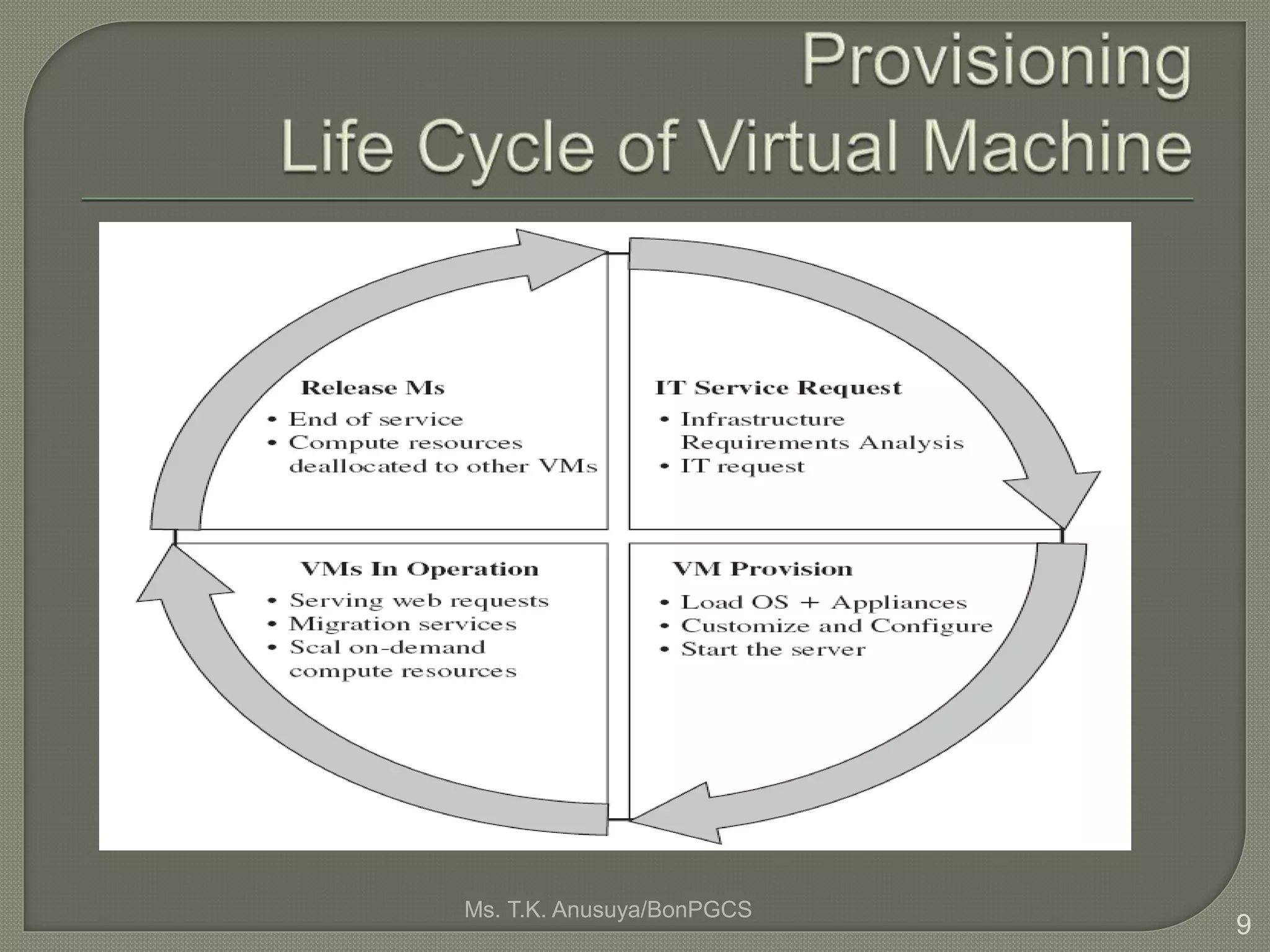 Provisioning
Life Cycle of Virtual Machine

Release Ms
• End of service
• Compute resources deallocated to other VMs

IT Service Request
• Infrastructure Requirements Analysis
• IT request

VMs In Operation
• Serving web requests
• Migration services
• Scal on-demand compute resources

VM Provision
• Load OS + Appliances
• Customize and Configure
• Start the server

Ms. T.K. Anusuya/BonPGCS

9